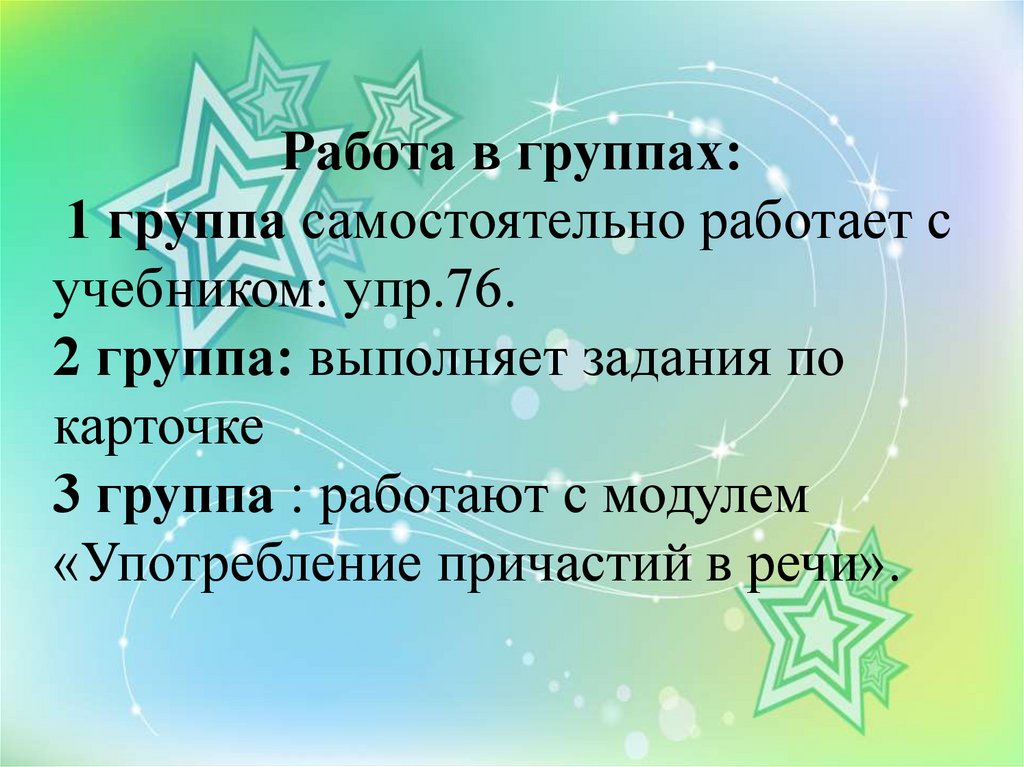 Работа в группах:
1 группа самостоятельно работает с учебником: упр.76.
2 группа: выполняет задания по карточке
3 группа : работают с модулем «Употребление причастий в речи».